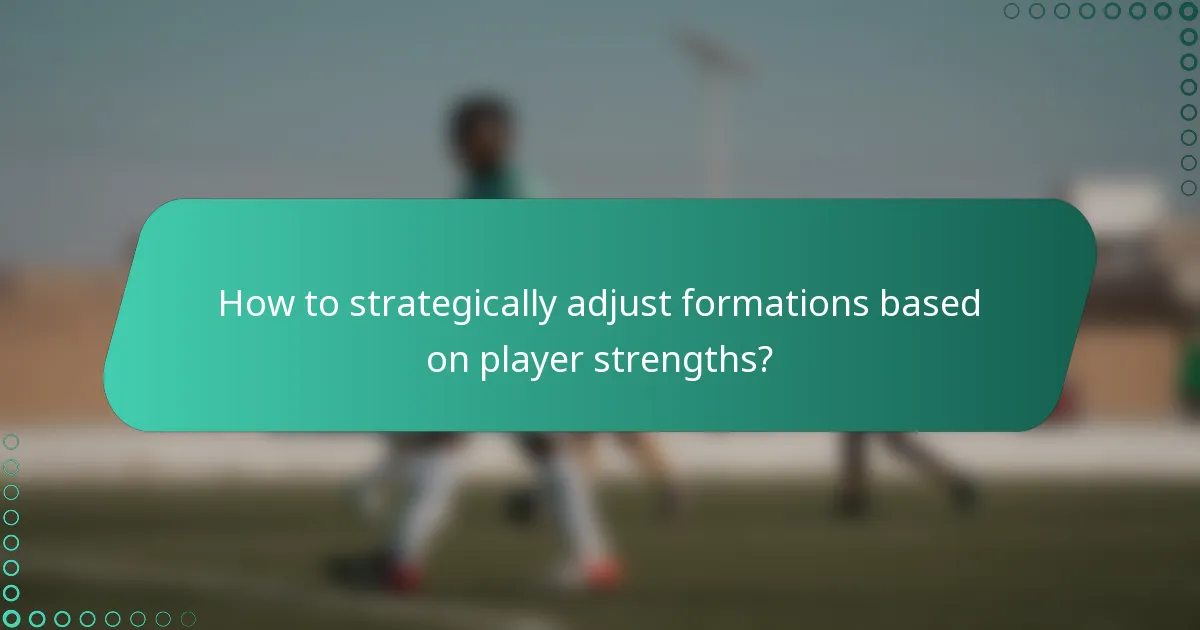 How to strategically adjust formations based on player strengths?